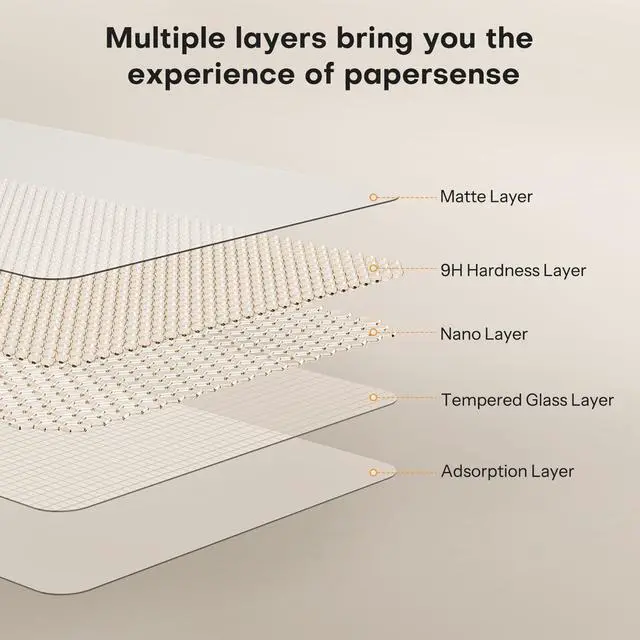 Multiple layers bring you the experience of papersense

Matte Layer

9H Hardness Layer

Nano Layer

Tempered Glass Layer

Adsorption Layer